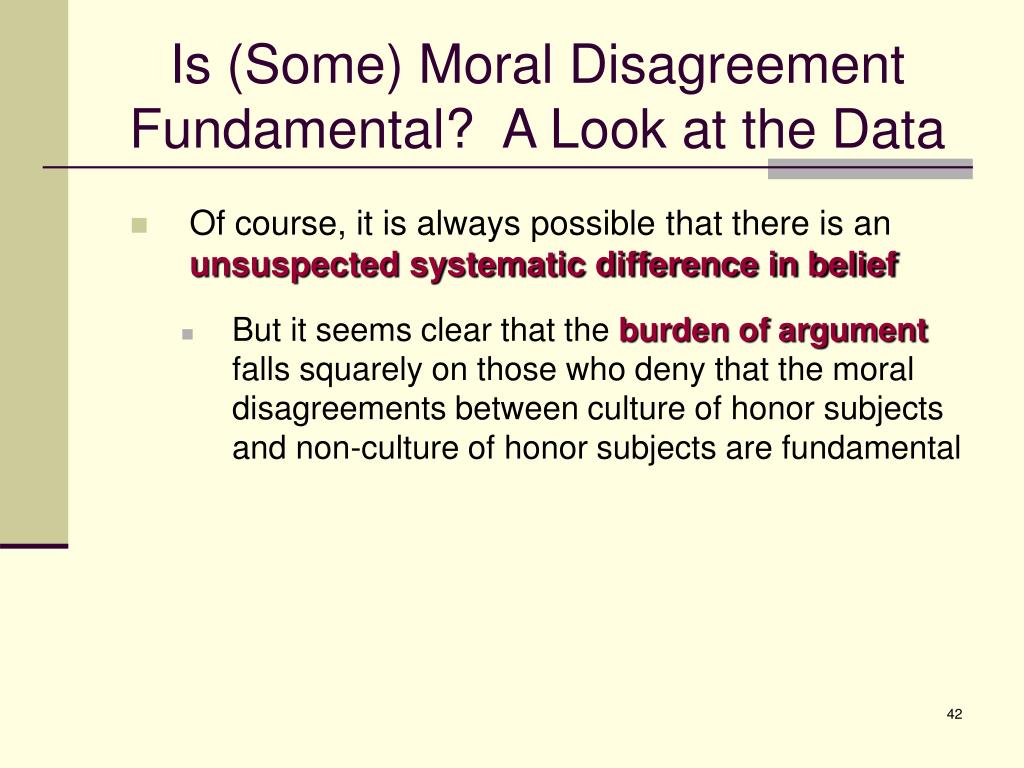 Is (Some) Moral Disagreement Fundamental?  A Look at the Data

Of course, it is always possible that there is an unsuspected systematic difference in belief

But it seems clear that the burden of argument falls squarely on those who deny that the moral disagreements between culture of honor subjects and non-culture of honor subjects are fundamental

42